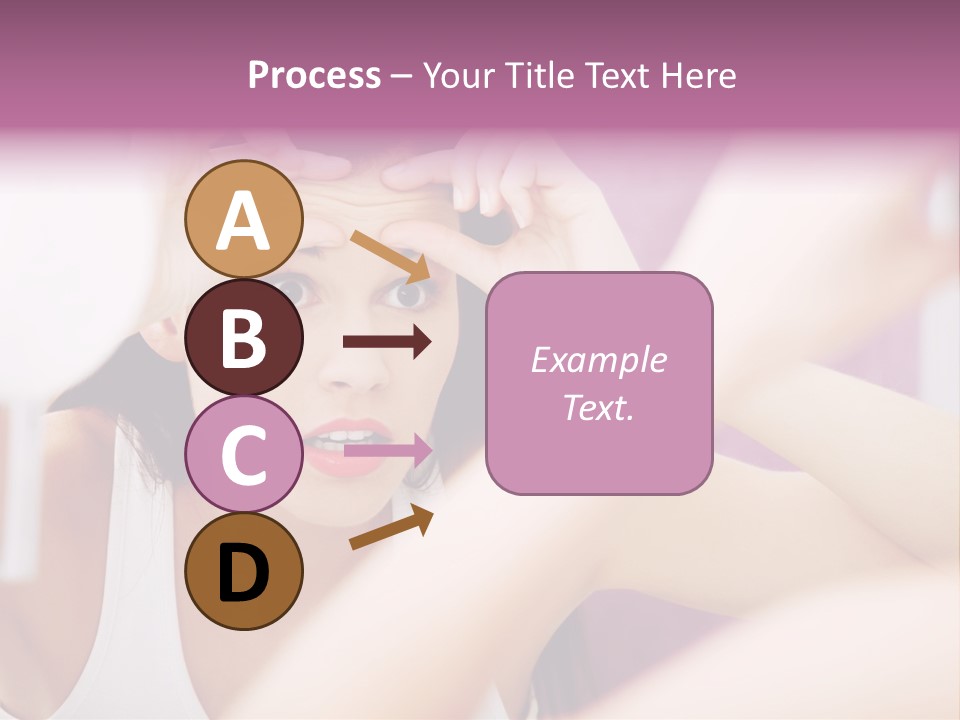 Process – Your Title Text Here

A

B

C

D

Example Text.